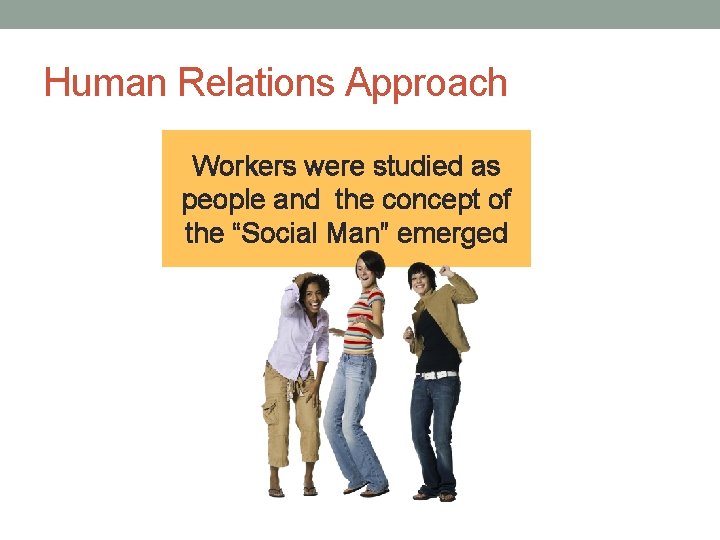 Human Relations Approach

Workers were studied as people and the concept of the “Social Man” emerged